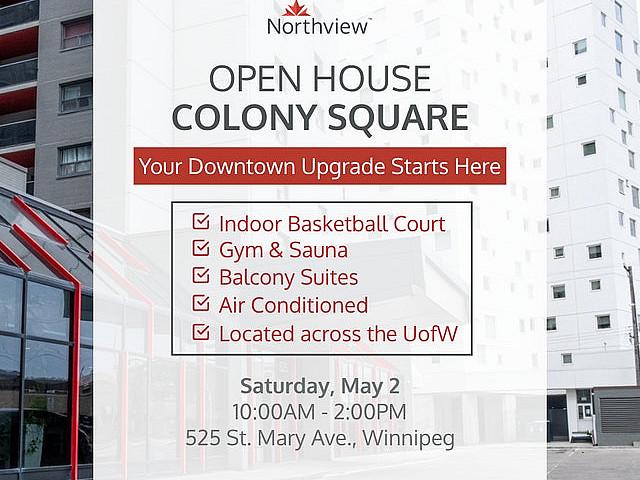 Northview™

OPEN HOUSE
COLONY SQUARE

Your Downtown Upgrade Starts Here

☑ Indoor Basketball Court
☑ Gym & Sauna
☑ Balcony Suites
☑ Air Conditioned
☑ Located across the UofW

Saturday, May 2
10:00AM - 2:00PM
525 St. Mary Ave., Winnipeg